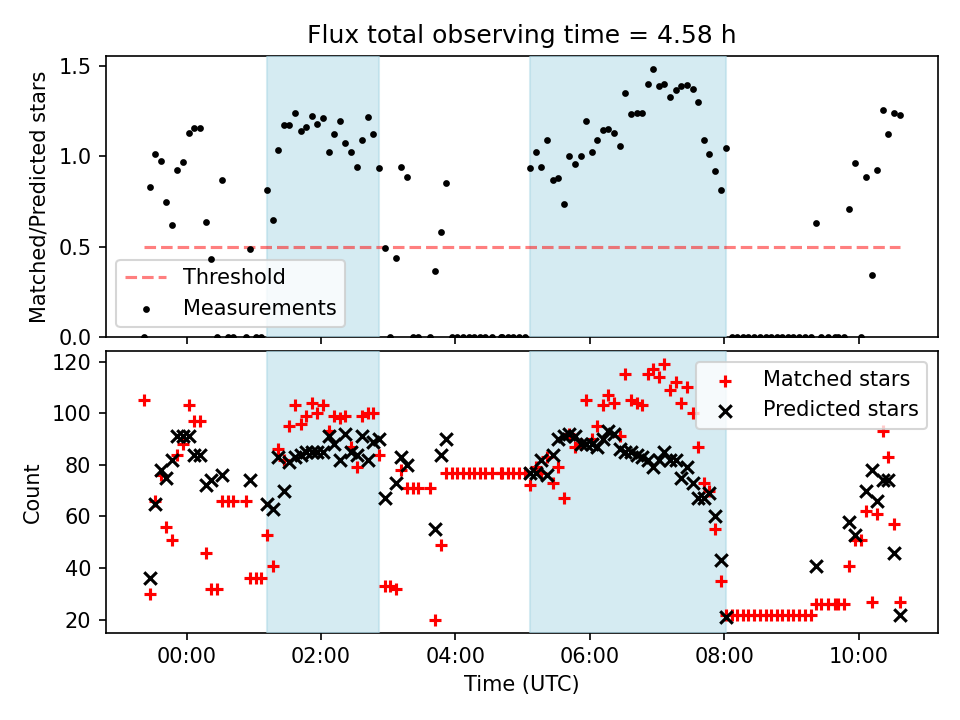 Flux total observing time = 4.58 h

Matched/Predicted stars

1.5
1.0
0.5
0.0

Threshold
Measurements

Count

120
100
80
60
40
20

Matched stars
Predicted stars

00:00
02:00
04:00
06:00
08:00
10:00

Time (UTC)